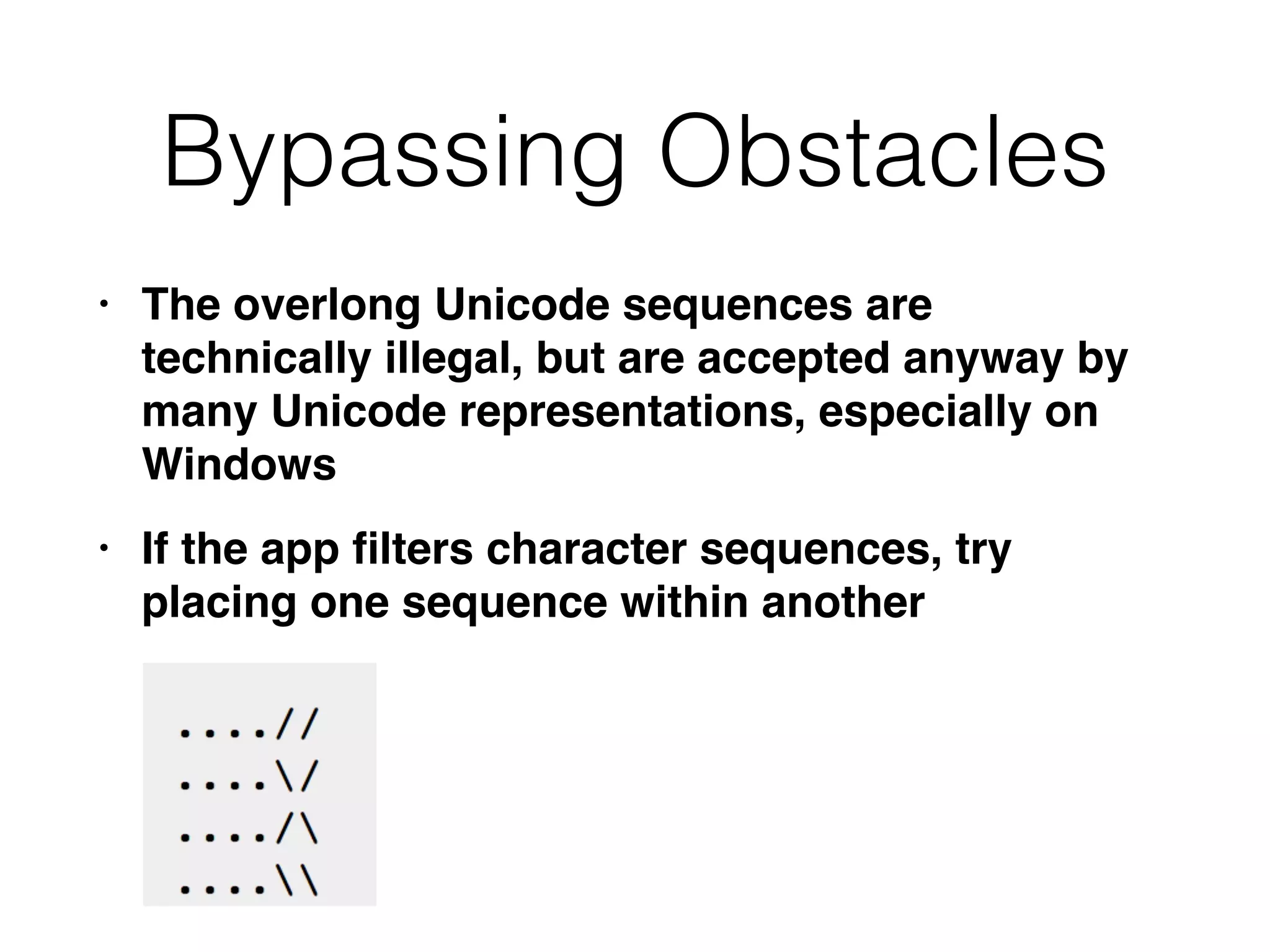 Bypassing Obstacles

• The overlong Unicode sequences are technically illegal, but are accepted anyway by many Unicode representations, especially on Windows

• If the app filters character sequences, try placing one sequence within another

....//
....\/
..../\
....\\